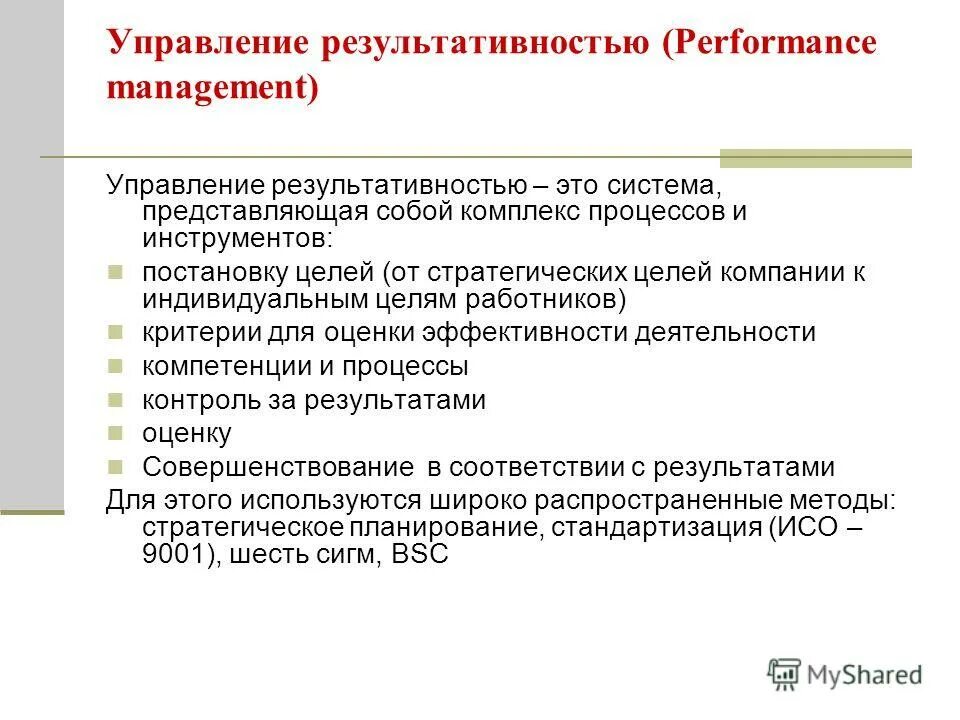 Управление результативностью (Performance management)

Управление результативностью – это система, представляющая собой комплекс процессов и инструментов:

- постановку целей (от стратегических целей компании к индивидуальным целям работников)
- критерии для оценки эффективности деятельности
- компетенции и процессы
- контроль за результатами
- оценку
- Совершенствование в соответствии с результатами

Для этого используются широко распространенные методы: стратегическое планирование, стандартизация (ИСО – 9001), шесть сигм, BSC

MyShared